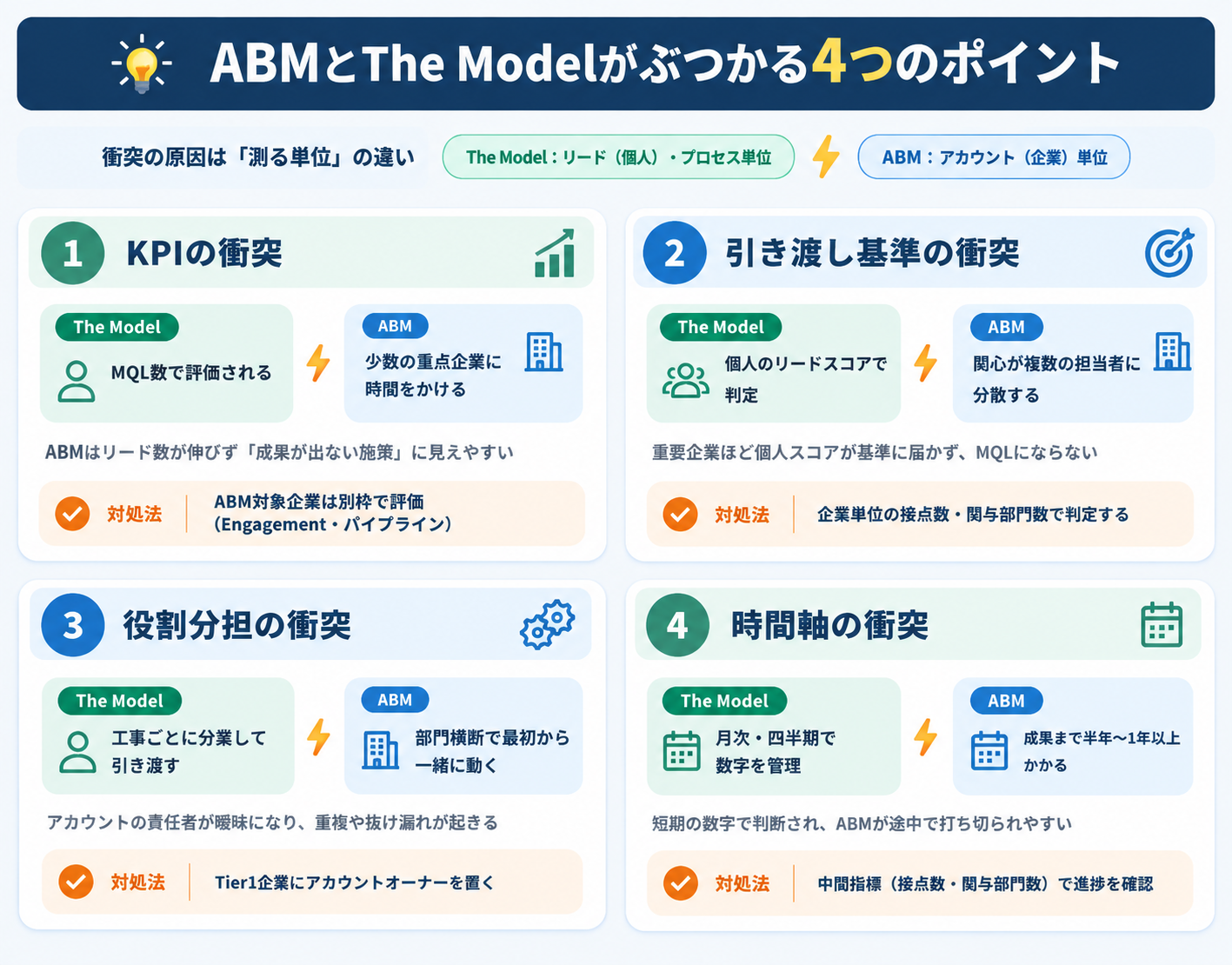 ABMとThe Modelがぶつかる4つのポイント

衝突の原因は「測る単位」の違い

The Model：リード（個人）・プロセス単位

ABM：アカウント（企業）単位

1 KPIの衝突

The Model
MQL数で評価される

ABM
少数の重点企業に時間をかける

ABMはリード数が伸びず「成果が出ない施策」に見えやすい

対処法 ABM対象企業は別枠で評価（Engagement・パイプライン）

2 引き渡し基準の衝突

The Model
個人のリードスコアで判定

ABM
関心が複数の担当者に分散する

重要企業ほど個人スコアが基準に届かず、MQLにならない

対処法 企業単位の接点数・関与部門数で判定する

3 役割分担の衝突

The Model
工事ごとに分業して引き渡す

ABM
部門横断で最初から一緒に動く

アカウントの責任者が曖昧になり、重複や抜け漏れが起きる

対処法 Tier1企業にアカウントオーナーを置く

4 時間軸の衝突

The Model
月次・四半期で数字を管理

ABM
成果まで半年〜1年以上かかる

短期の数字で判断され、ABMが途中で打ち切られやすい

対処法 中間指標（接点数・関与部門数）で進捗を確認